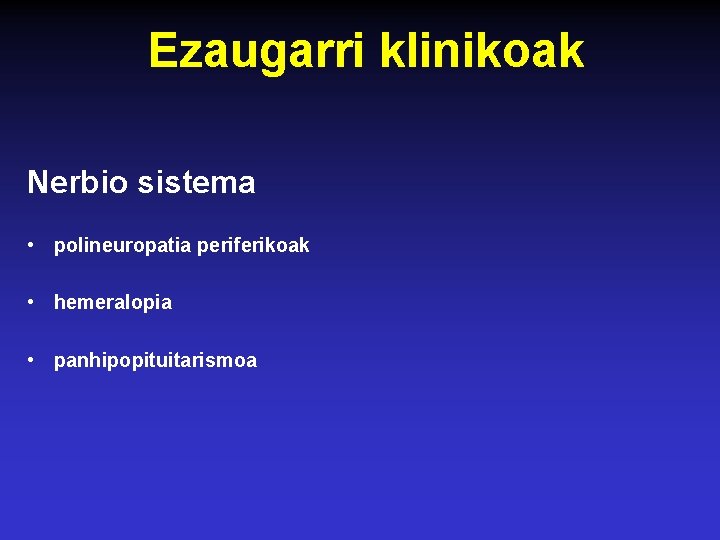 Ezaugarri klinikoak

Nerbio sistema

• polineuropatia periferikoak

• hemeralopia

• panhipopituitarismoa